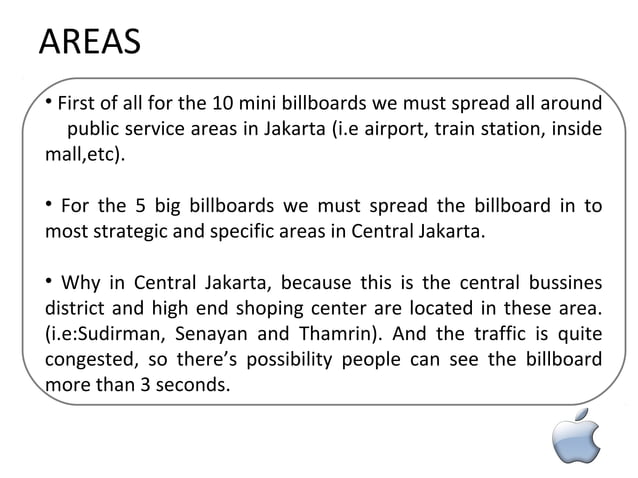 AREAS

• First of all for the 10 mini billboards we must spread all around public service areas in Jakarta (i.e airport, train station, inside mall,etc).

• For the 5 big billboards we must spread the billboard in to most strategic and specific areas in Central Jakarta.

• Why in Central Jakarta, because this is the central bussines district and high end shoping center are located in these area. (i.e:Sudirman, Senayan and Thamrin). And the traffic is quite congested, so there's possibility people can see the billboard more than 3 seconds.